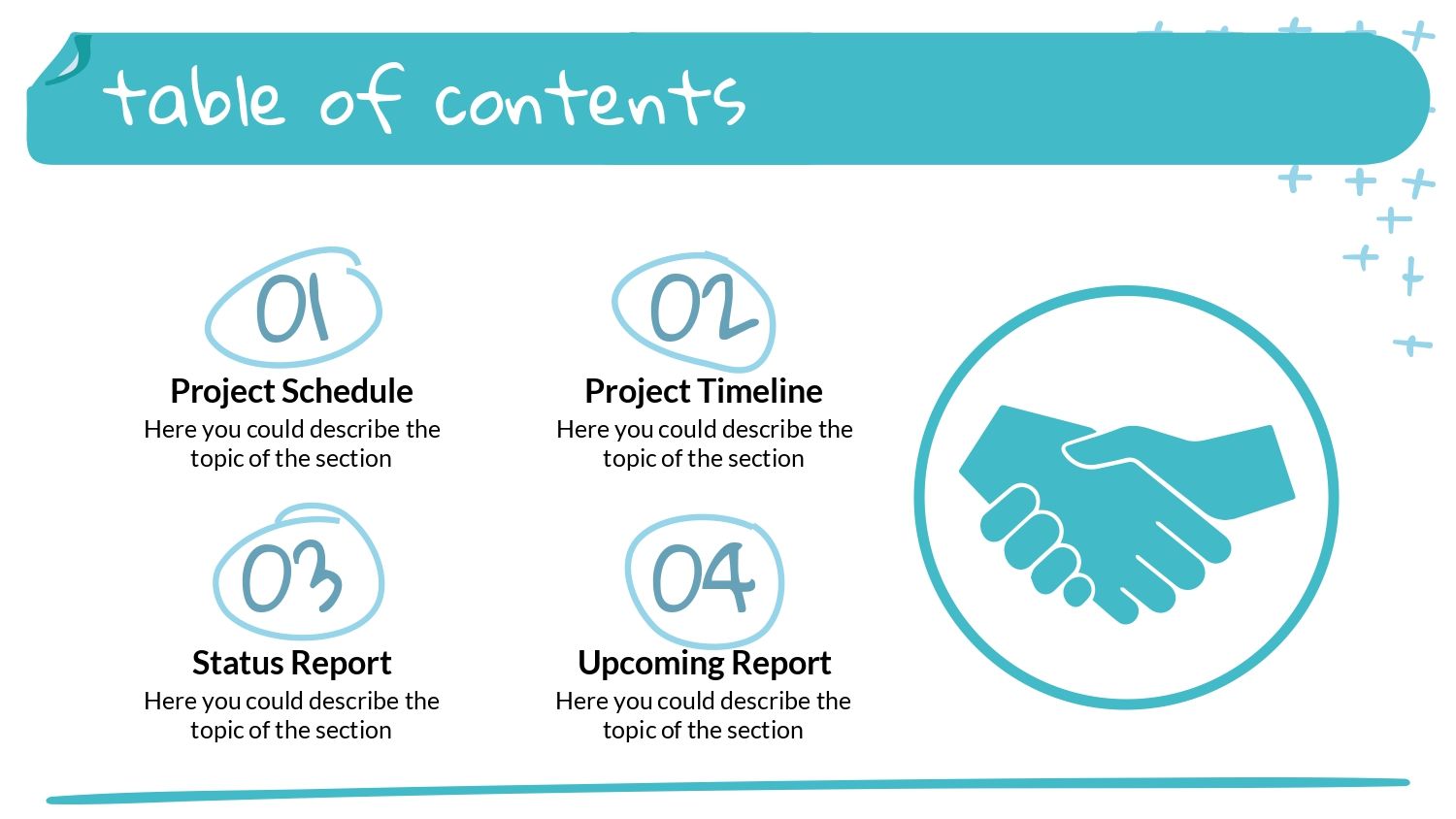 table of contents

01

Project Schedule

Here you could describe the topic of the section

02

Project Timeline

Here you could describe the topic of the section

03

Status Report

Here you could describe the topic of the section

04

Upcoming Report

Here you could describe the topic of the section